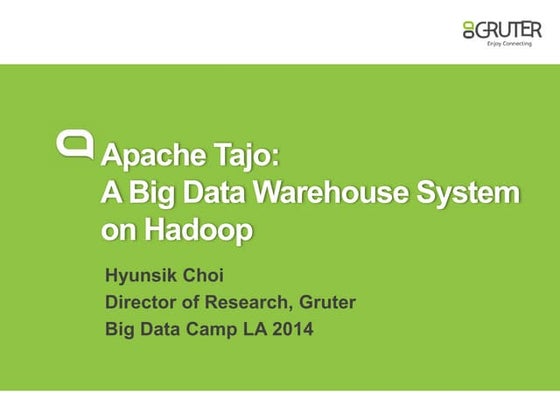 GRUTER
Enjoy Connecting

Apache Tajo:
A Big Data Warehouse System on Hadoop

Hyunsik Choi
Director of Research, Gruter
Big Data Camp LA 2014